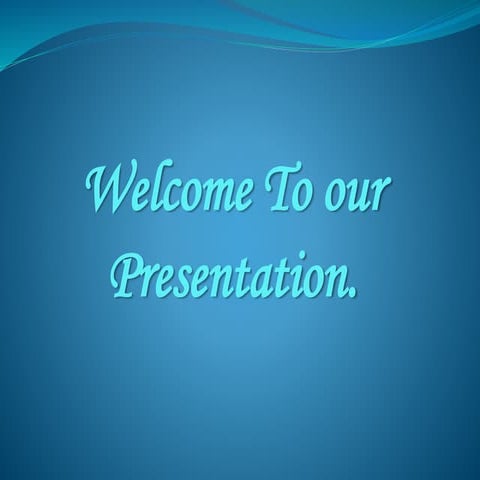 Welcome To our Presentation.